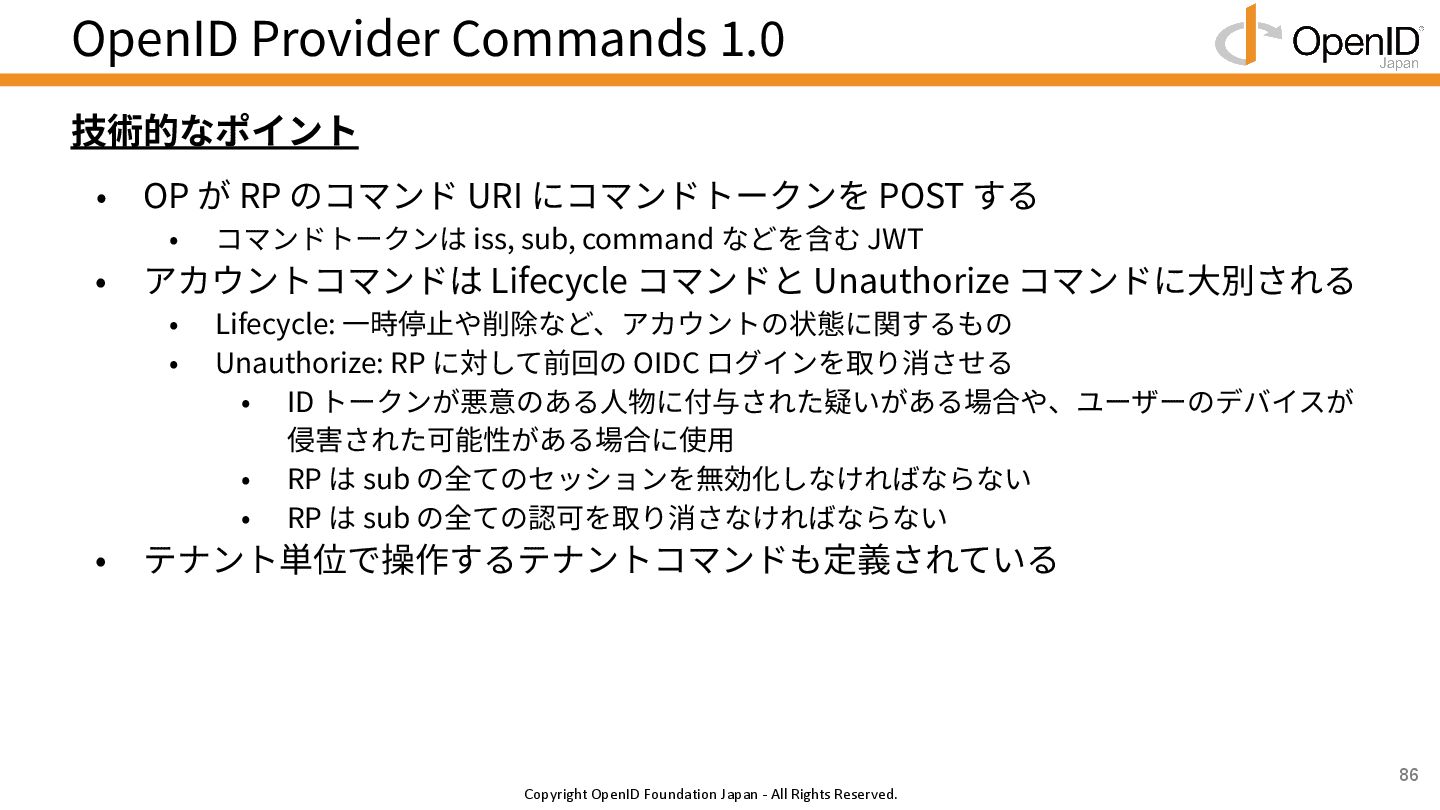 OpenID Provider Commands 1.0

OpenID Japan

技術的なポイント

• OP が RP のコマンド URI にコマンドトークンを POST する
  • コマンドトークンは iss, sub, command などを含む JWT
• アカウントコマンドは Lifecycle コマンドと Unauthorize コマンドに大別される
  • Lifecycle: 一時停止や削除など、アカウントの状態に関するもの
  • Unauthorize: RP に対して前回の OIDC ログインを取り消させる
    • ID トークンが悪意のある人物に付与された疑いがある場合や、ユーザーのデバイスが侵害された可能性がある場合に使用
    • RP は sub の全てのセッションを無効化しなければならない
    • RP は sub の全ての認可を取り消さなければならない
• テナント単位で操作するテナントコマンドも定義されている

86

Copyright OpenID Foundation Japan - All Rights Reserved.